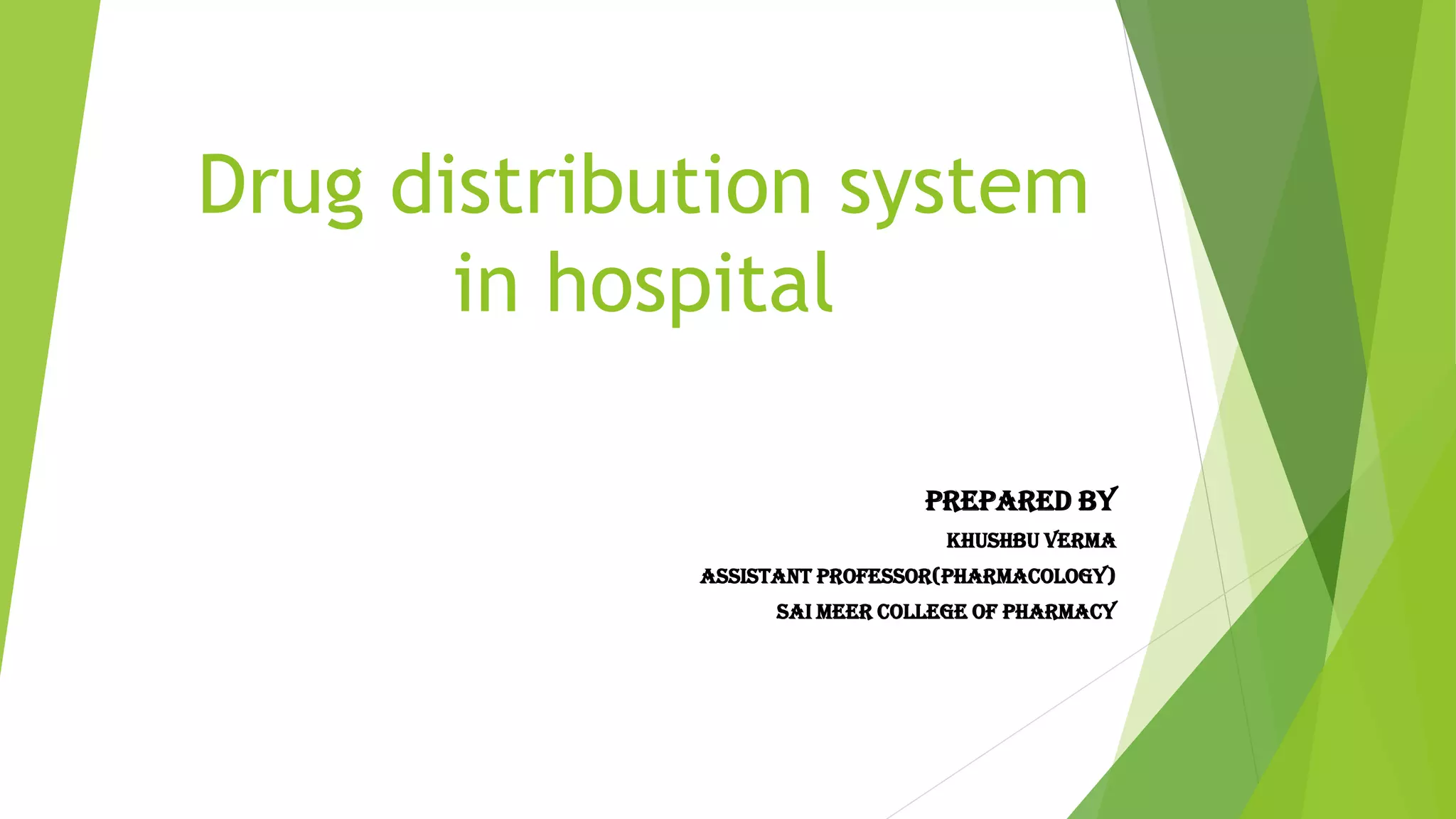 Drug distribution system in hospital

PREPARED BY
KHUSHBU VERMA
ASSISTANT PROFESSOR(PHARMACOLOGY)
SAI MEER COLLEGE OF PHARMACY